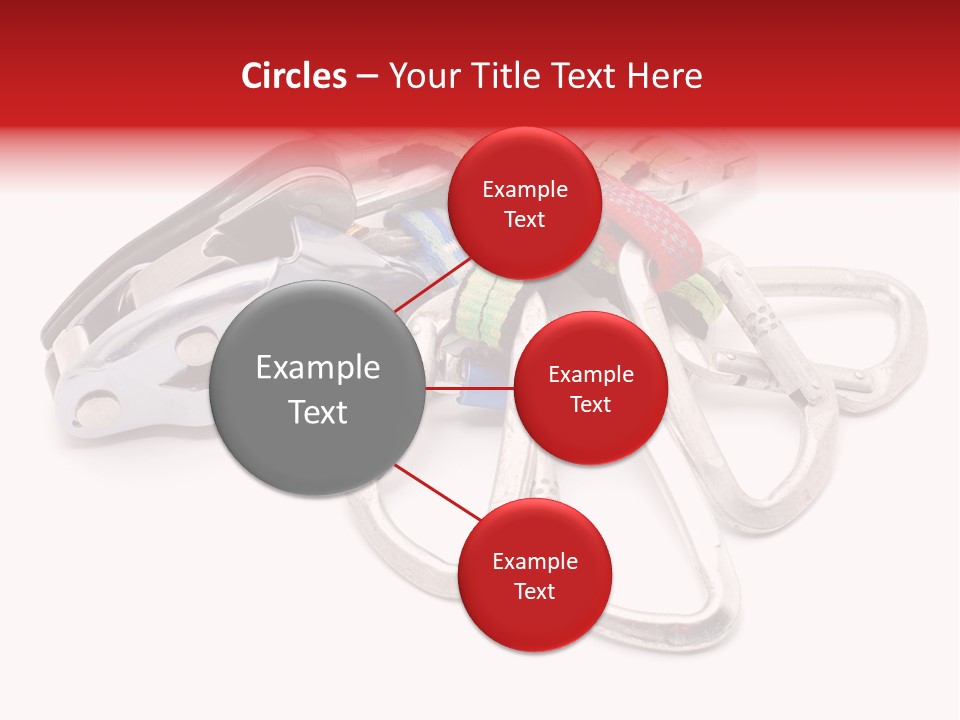 Circles – Your Title Text Here

Example Text

Example Text

Example Text

Example Text